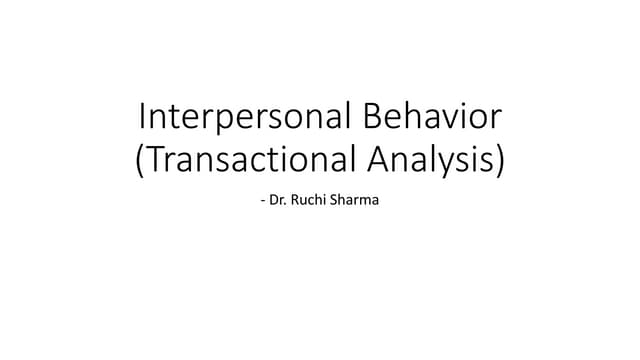 Interpersonal Behavior
(Transactional Analysis)

- Dr. Ruchi Sharma